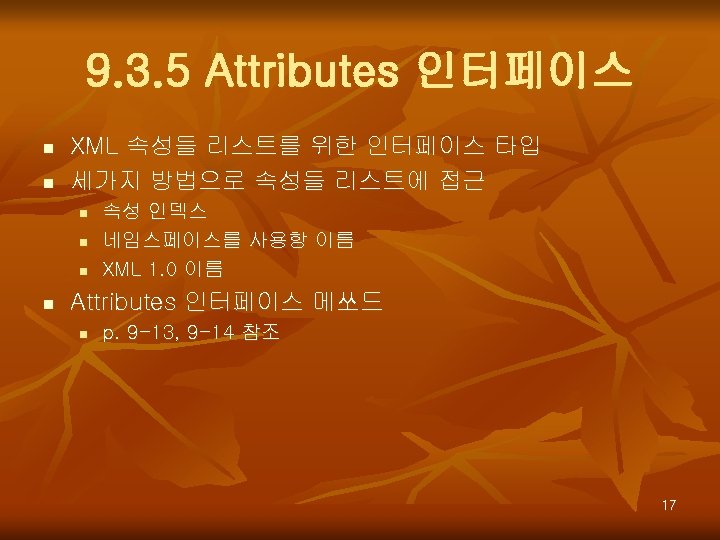 9.3.5 Attributes 인터페이스

- XML 속성들 리스트를 위한 인터페이스 타입
- 세가지 방법으로 속성들 리스트에 접근
  - 속성 인덱스
  - 네임스페이스를 사용항 이름
  - XML 1.0 이름
- Attributes 인터페이스 메쏘드
  - p. 9-13, 9-14 참조

17